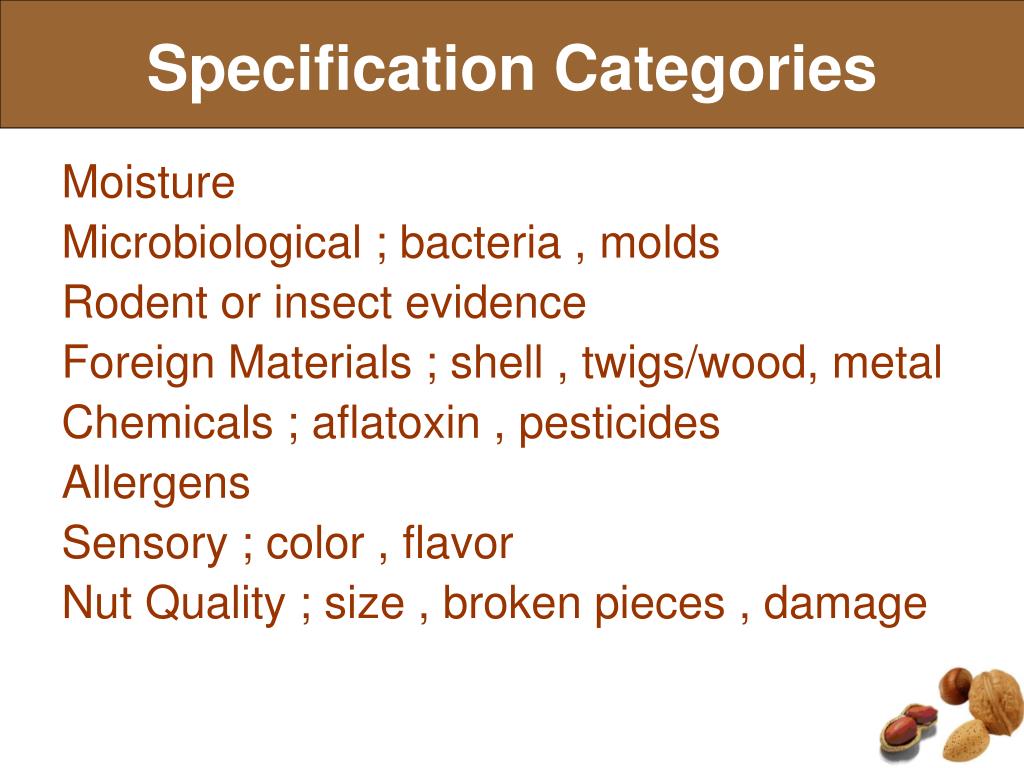 Specification Categories

Moisture
Microbiological ; bacteria , molds
Rodent or insect evidence
Foreign Materials ; shell , twigs/wood, metal
Chemicals ; aflatoxin , pesticides
Allergens
Sensory ; color , flavor
Nut Quality ; size , broken pieces , damage